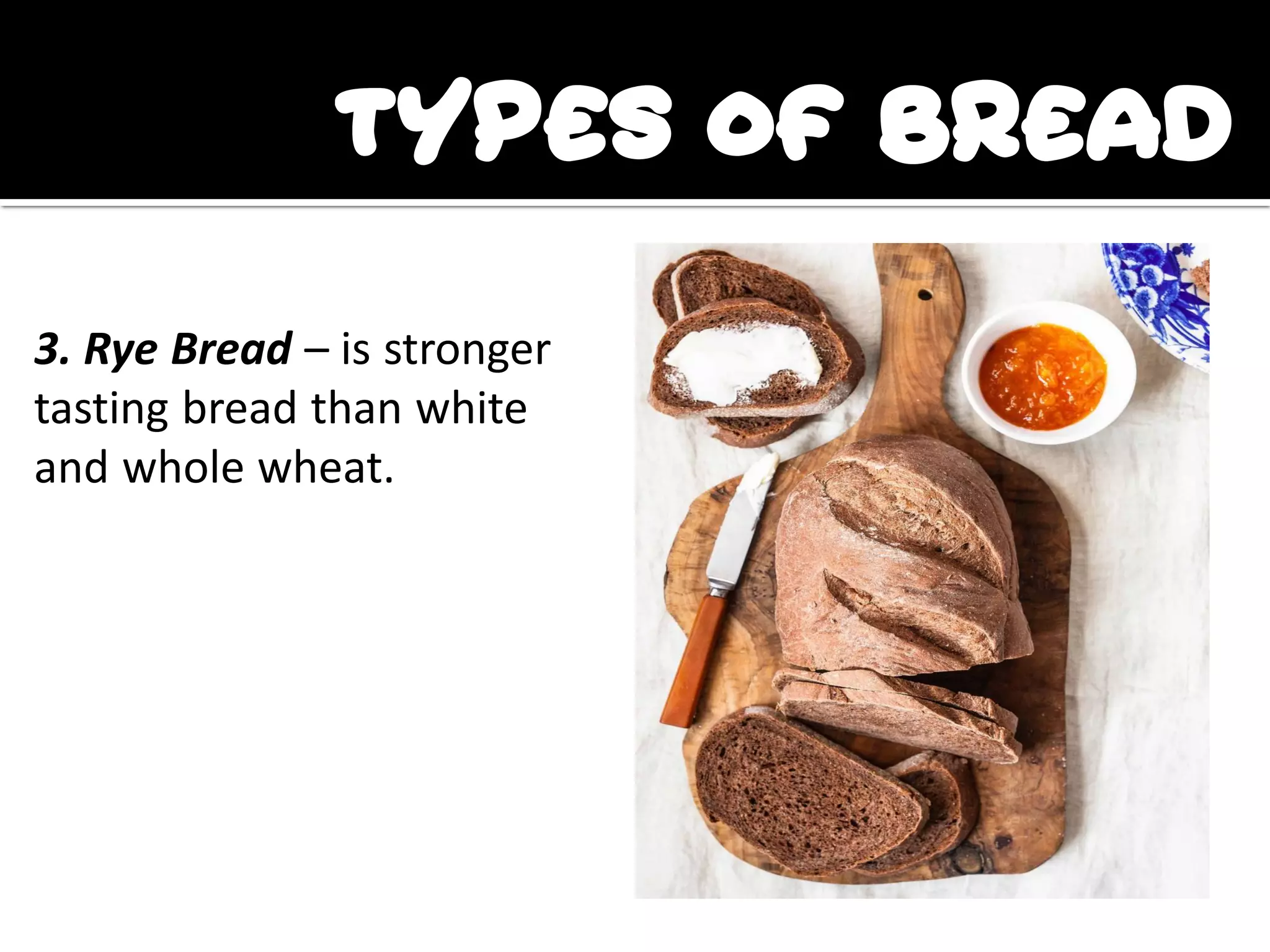 TYPES OF BREAD

3. Rye Bread – is stronger tasting bread than white and whole wheat.